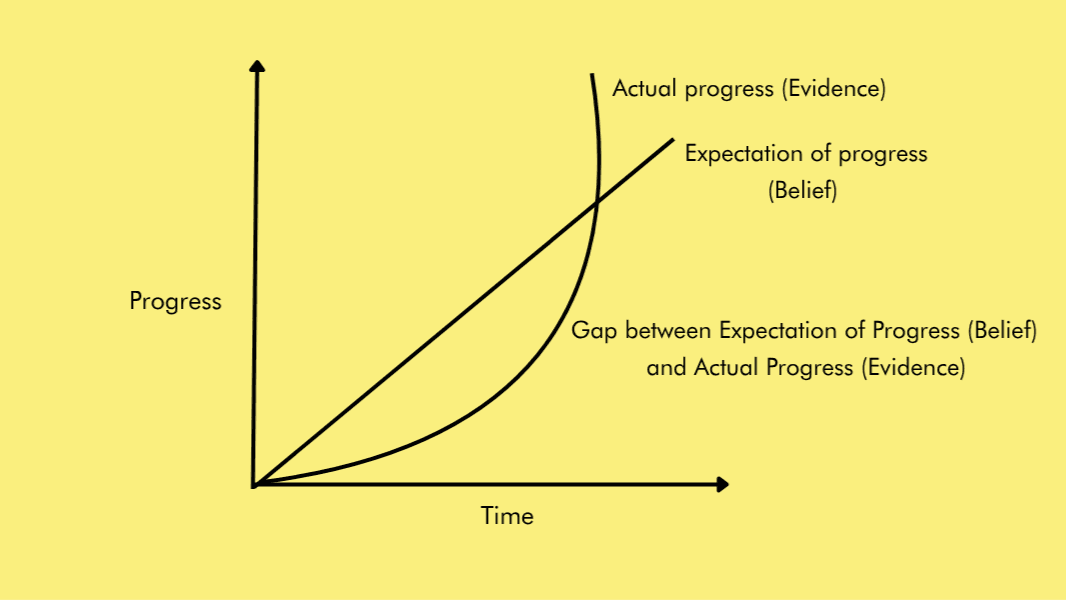 Actual progress (Evidence)

Expectation of progress (Belief)

Progress

Gap between Expectation of Progress (Belief) and Actual Progress (Evidence)

Time